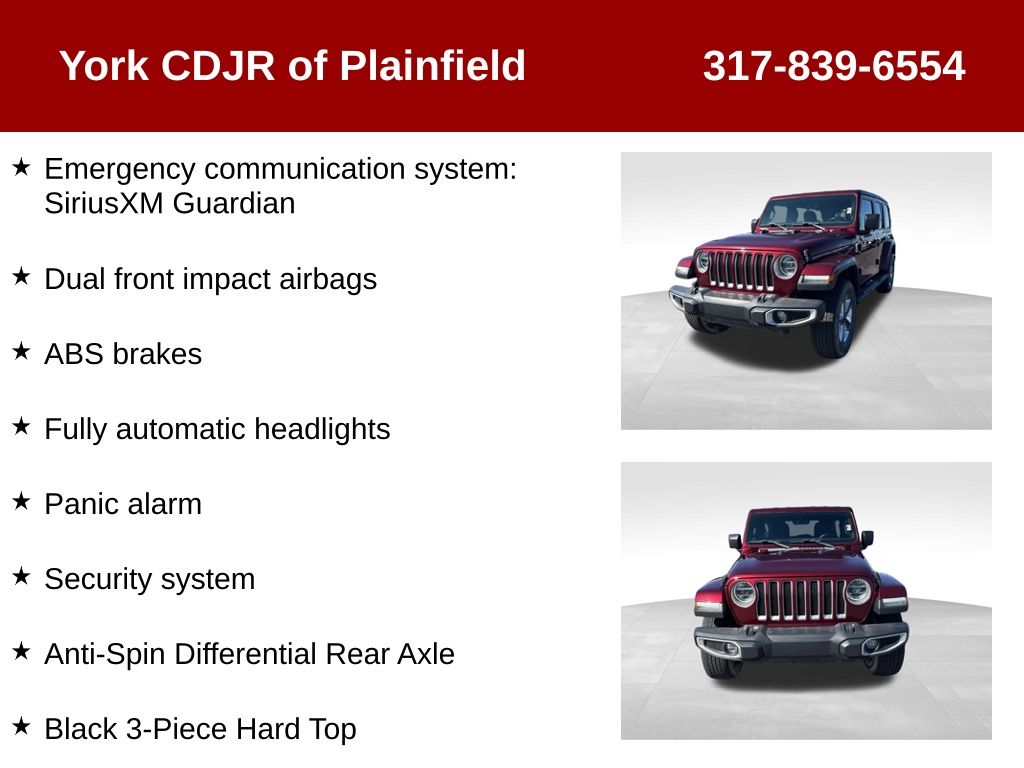 York CDJR of Plainfield 317-839-6554

★ Emergency communication system: SiriusXM Guardian

★ Dual front impact airbags

★ ABS brakes

★ Fully automatic headlights

★ Panic alarm

★ Security system

★ Anti-Spin Differential Rear Axle

★ Black 3-Piece Hard Top